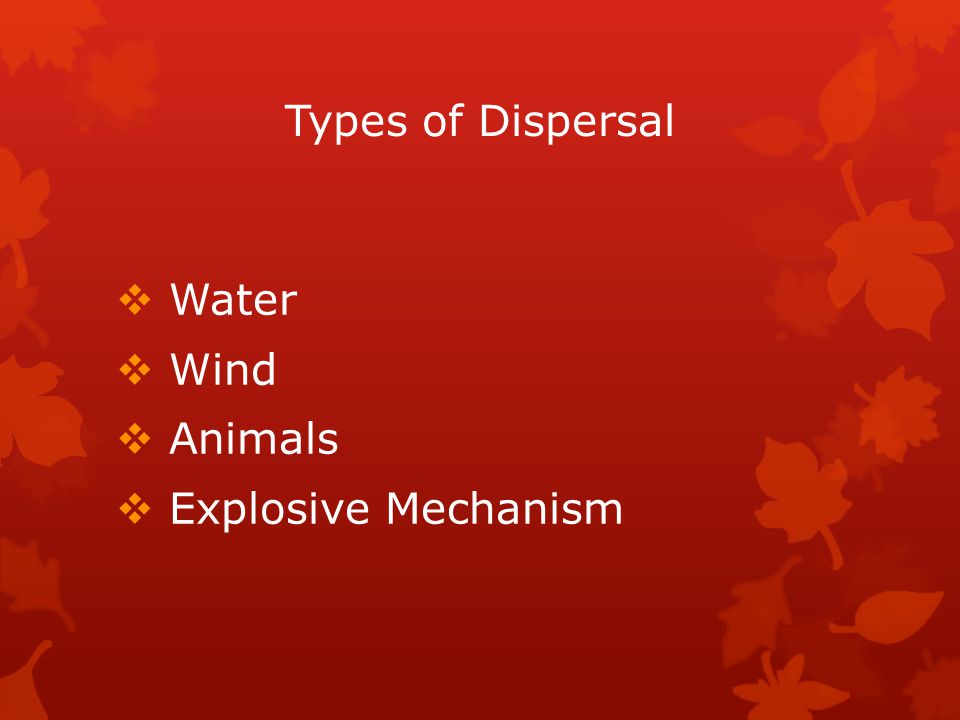 Types of Dispersal

❖ Water
❖ Wind
❖ Animals
❖ Explosive Mechanism